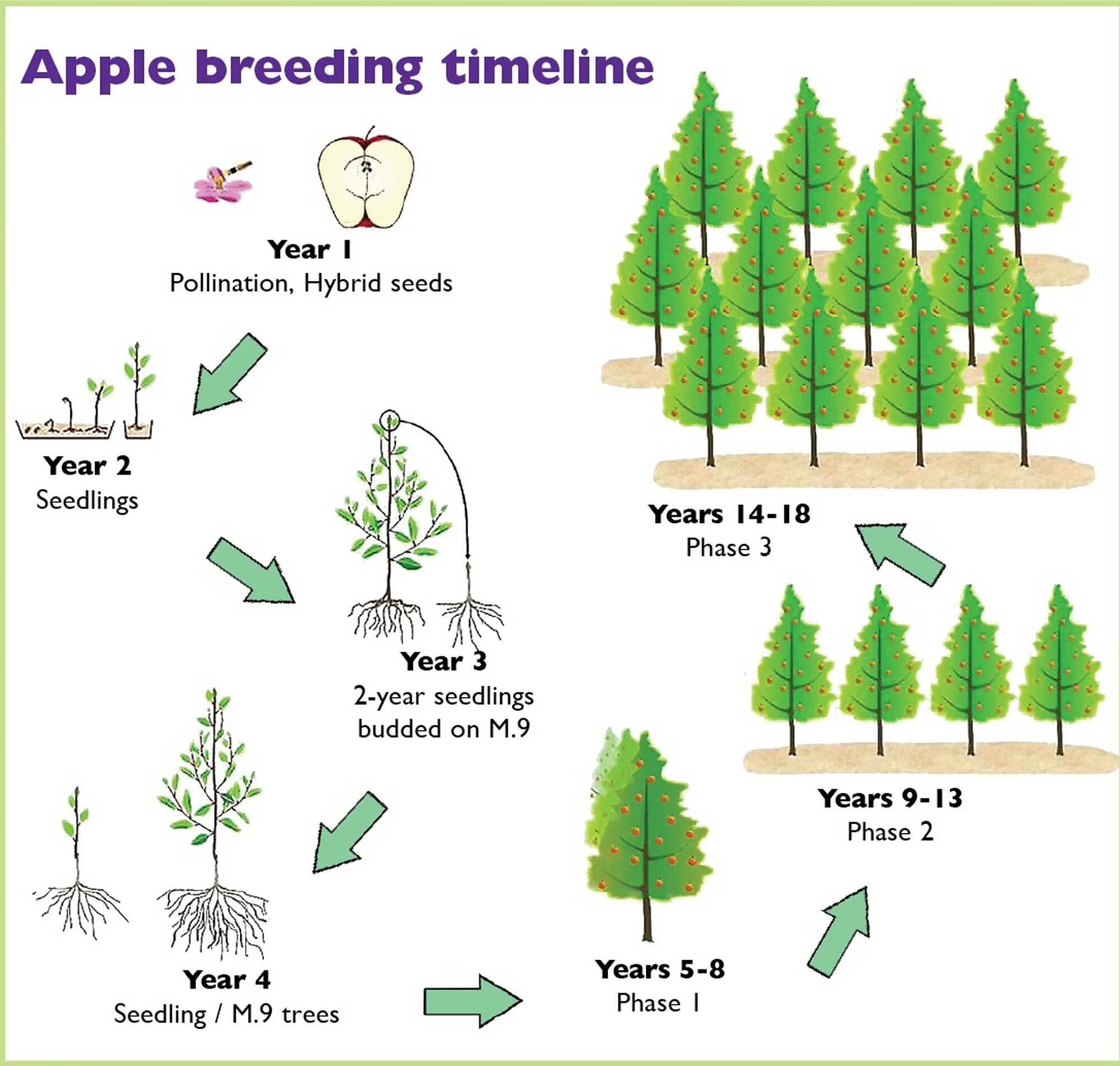 Apple breeding timeline

Year 1
Pollination, Hybrid seeds

Year 2
Seedlings

Year 3
2-year seedlings budded on M.9

Year 4
Seedling / M.9 trees

Years 5-8
Phase 1

Years 9-13
Phase 2

Years 14-18
Phase 3